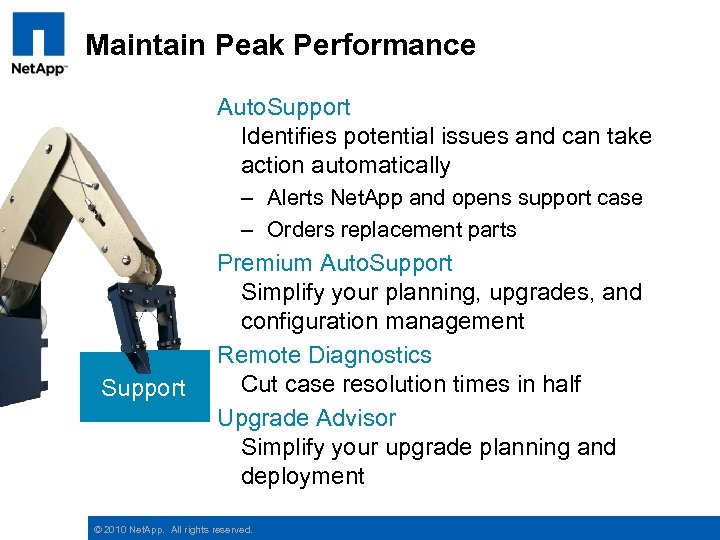 NetApp™

Maintain Peak Performance

AutoSupport

Identifies potential issues and can take action automatically

– Alerts NetApp and opens support case

– Orders replacement parts

Premium AutoSupport

Simplify your planning, upgrades, and configuration management

Remote Diagnostics

Cut case resolution times in half

Upgrade Advisor

Simplify your upgrade planning and deployment

Support

© 2010 NetApp. All rights reserved.